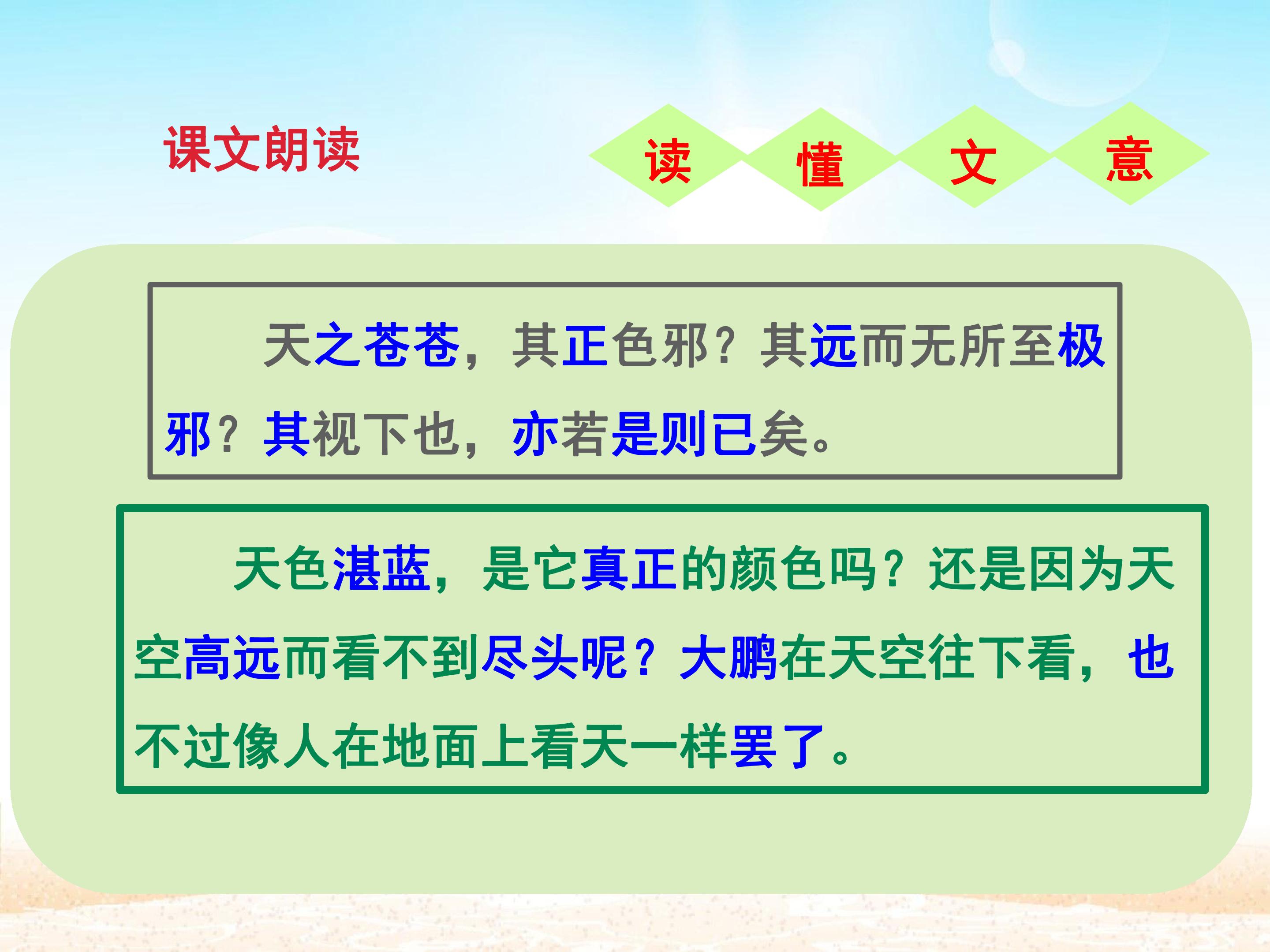 课文朗读

读 懂 文 意

天之苍苍，其正色邪？其远而无所至极邪？其视下也，亦若是则已矣。

天色湛蓝，是它真正的颜色吗？还是因为天空高远而看不到尽头呢？大鹏在天空往下看，也不过像人在地面上看天一样罢了。